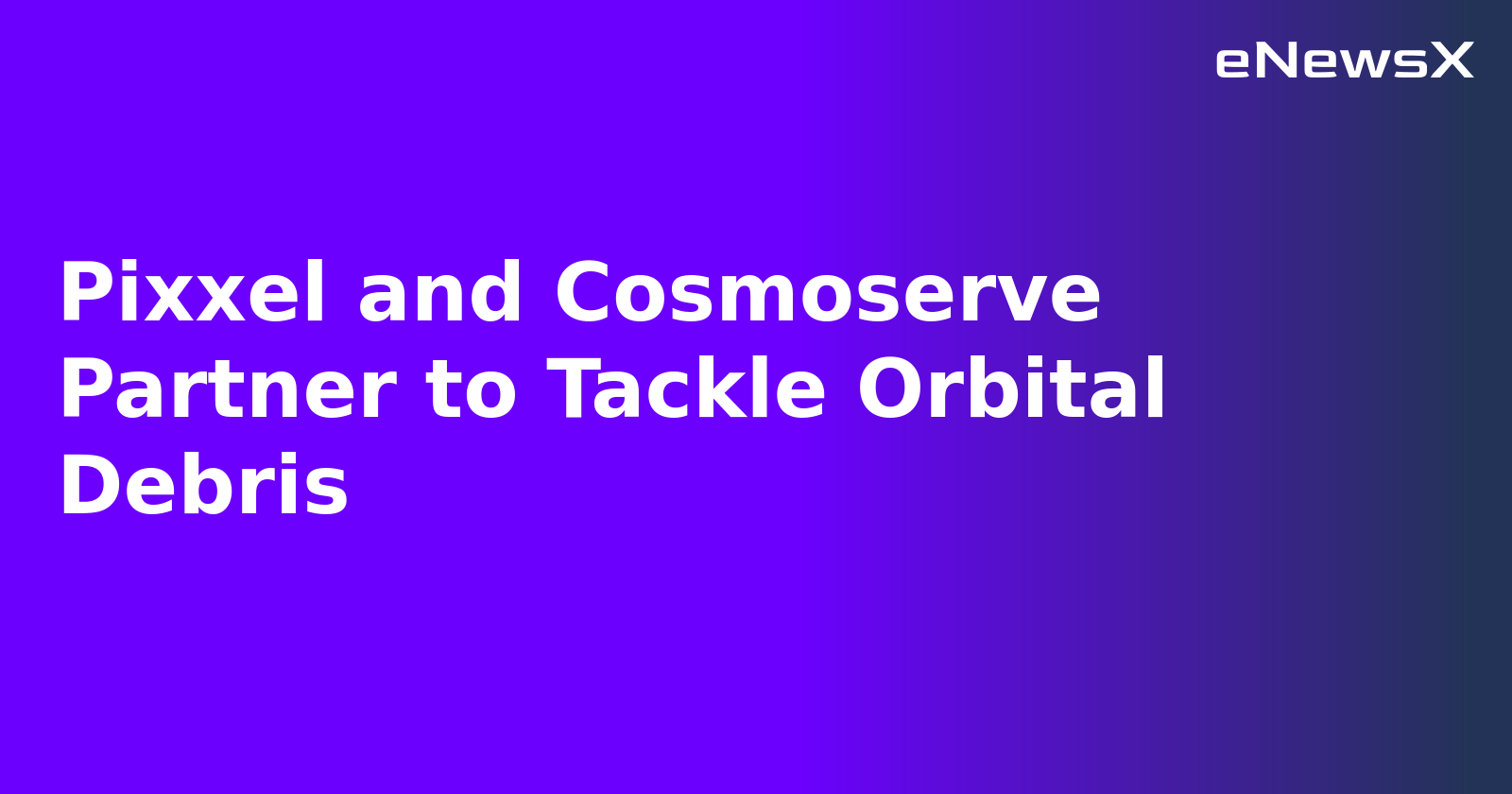 eNewsX

Pixxel and Cosmoserve Partner to Tackle Orbital Debris